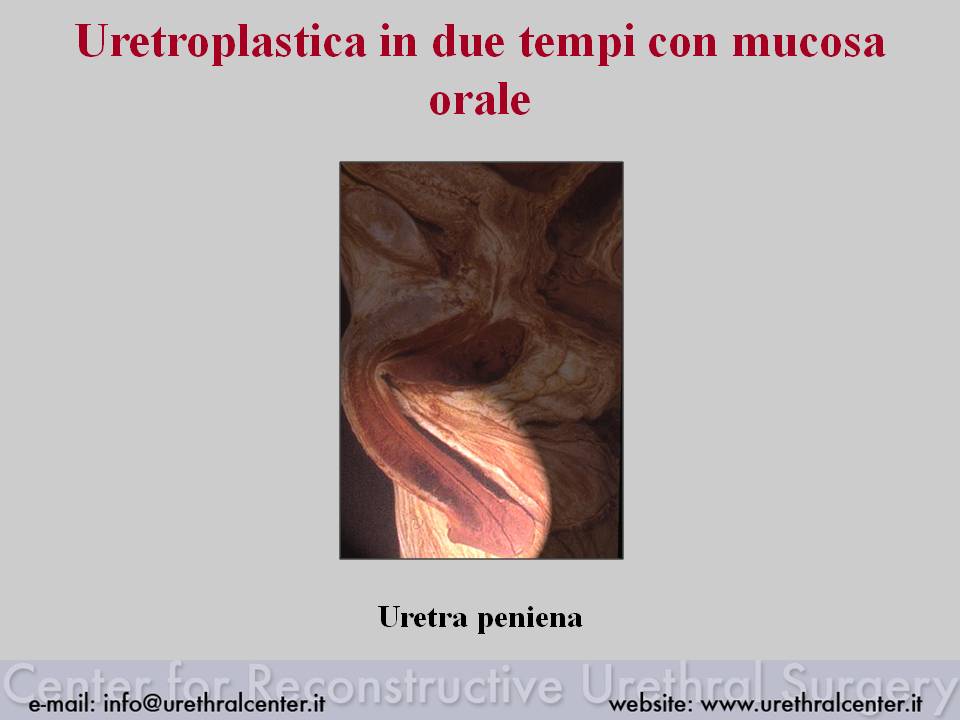 Uretroplastica in due tempi con mucosa orale

Uretra peniena

Center for Reconstructive Urethral Surgery

e-mail: info@urethralcenter.it

website: www.urethralcenter.it